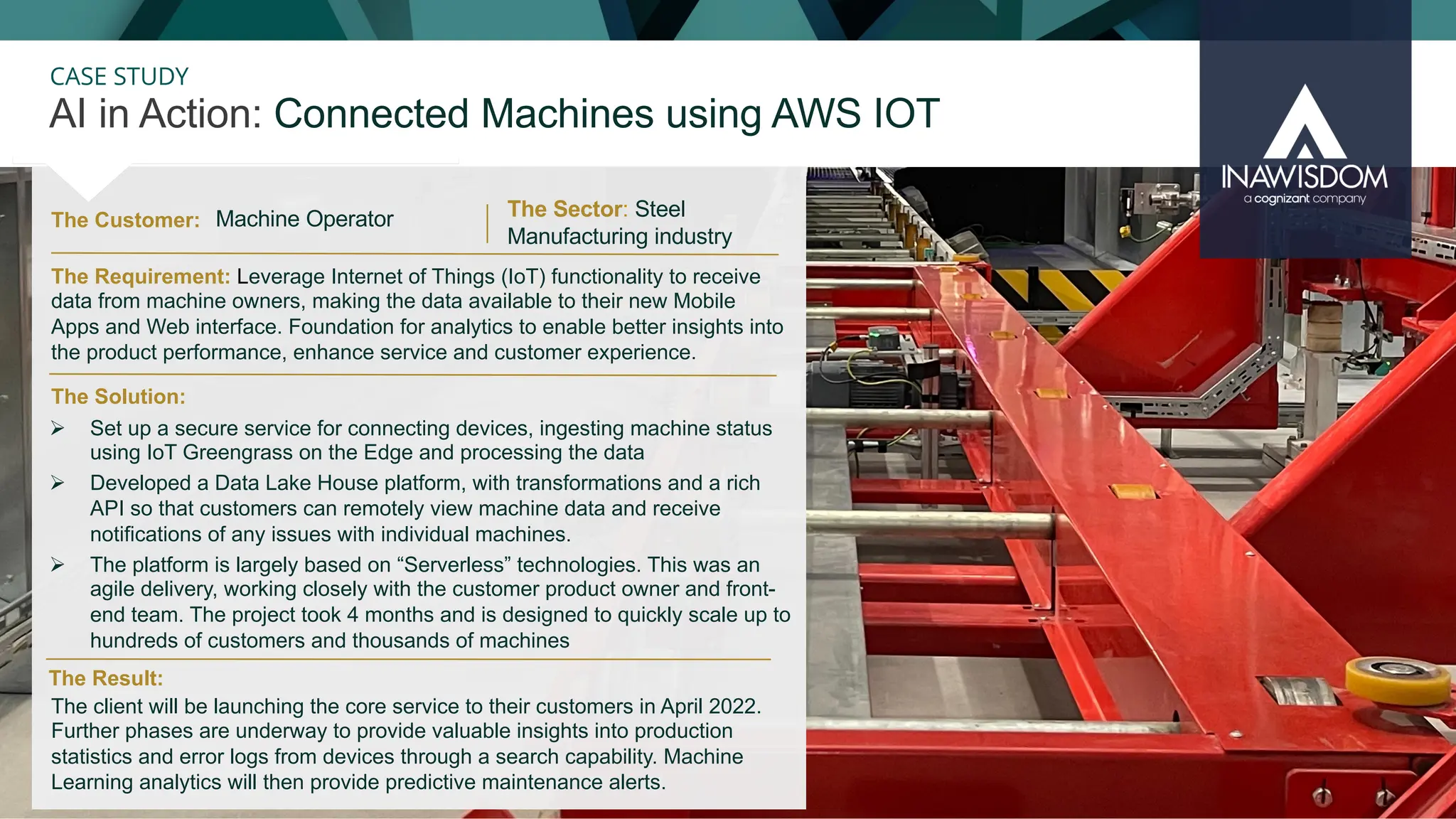 CASE STUDY
AI in Action: Connected Machines using AWS IOT

INAWISDOM
a cognizant company

The Customer: Machine Operator

The Sector: Steel Manufacturing industry

The Requirement: Leverage Internet of Things (IoT) functionality to receive data from machine owners, making the data available to their new Mobile Apps and Web interface. Foundation for analytics to enable better insights into the product performance, enhance service and customer experience.

The Solution:
➢ Set up a secure service for connecting devices, ingesting machine status using IoT Greengrass on the Edge and processing the data
➢ Developed a Data Lake House platform, with transformations and a rich API so that customers can remotely view machine data and receive notifications of any issues with individual machines.
➢ The platform is largely based on “Serverless” technologies. This was an agile delivery, working closely with the customer product owner and front-end team. The project took 4 months and is designed to quickly scale up to hundreds of customers and thousands of machines

The Result:
The client will be launching the core service to their customers in April 2022. Further phases are underway to provide valuable insights into production statistics and error logs from devices through a search capability. Machine Learning analytics will then provide predictive maintenance alerts.